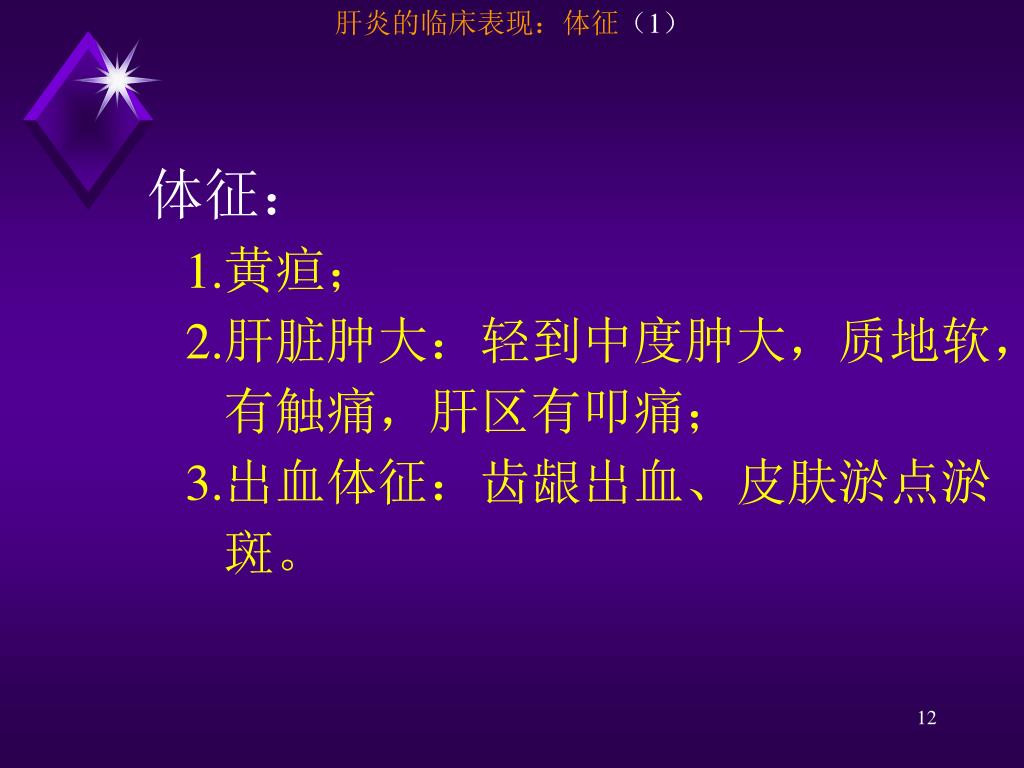 肝炎的临床表现：体征（1）

体征：

1.黄疸；

2.肝脏肿大：轻到中度肿大，质地软，有触痛，肝区有叩痛；

3.出血体征：齿龈出血、皮肤淤点淤斑。

12